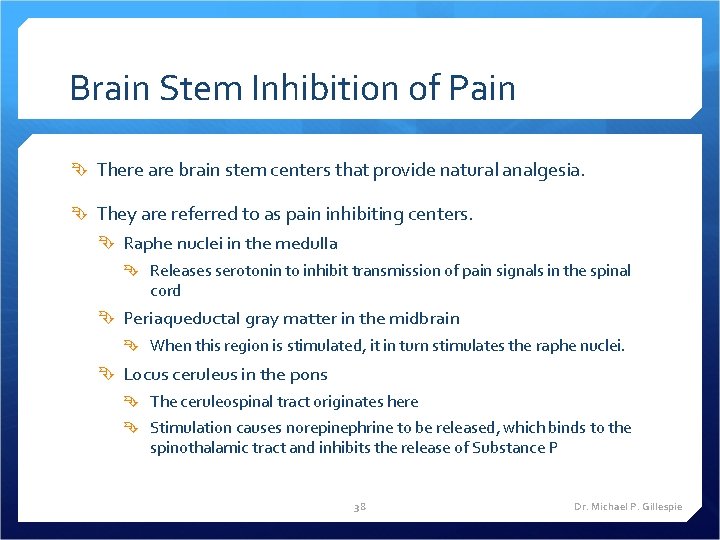 Brain Stem Inhibition of Pain

There are brain stem centers that provide natural analgesia.

They are referred to as pain inhibiting centers.

Raphe nuclei in the medulla

Releases serotonin to inhibit transmission of pain signals in the spinal cord

Periaqueductal gray matter in the midbrain

When this region is stimulated, it in turn stimulates the raphe nuclei.

Locus ceruleus in the pons

The ceruleospinal tract originates here

Stimulation causes norepinephrine to be released, which binds to the spinothalamic tract and inhibits the release of Substance P

38

Dr. Michael P. Gillespie